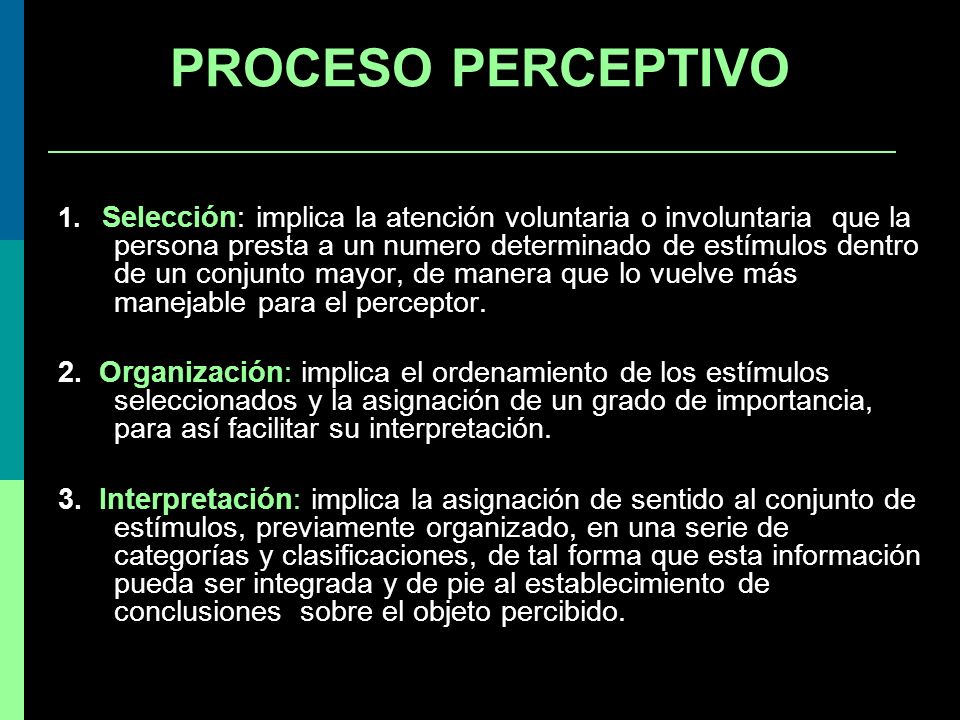 PROCESO PERCEPTIVO

1. Selección: implica la atención voluntaria o involuntaria que la persona presta a un numero determinado de estímulos dentro de un conjunto mayor, de manera que lo vuelve más manejable para el perceptor.

2. Organización: implica el ordenamiento de los estímulos seleccionados y la asignación de un grado de importancia, para así facilitar su interpretación.

3. Interpretación: implica la asignación de sentido al conjunto de estímulos, previamente organizado, en una serie de categorías y clasificaciones, de tal forma que esta información pueda ser integrada y de pie al establecimiento de conclusiones sobre el objeto percibido.